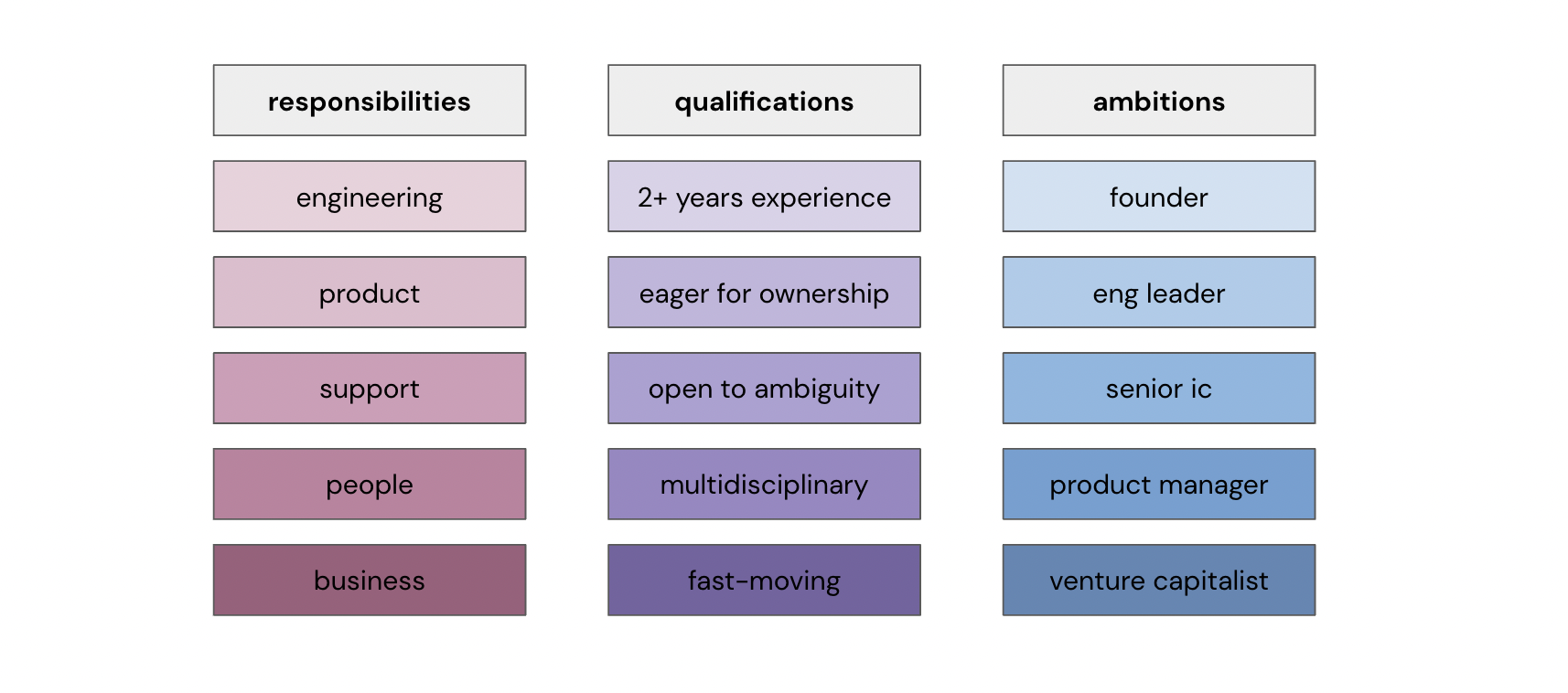 responsibilities

engineering

product

support

people

business

qualifications

2+ years experience

eager for ownership

open to ambiguity

multidisciplinary

fast-moving

ambitions

founder

eng leader

senior ic

product manager

venture capitalist